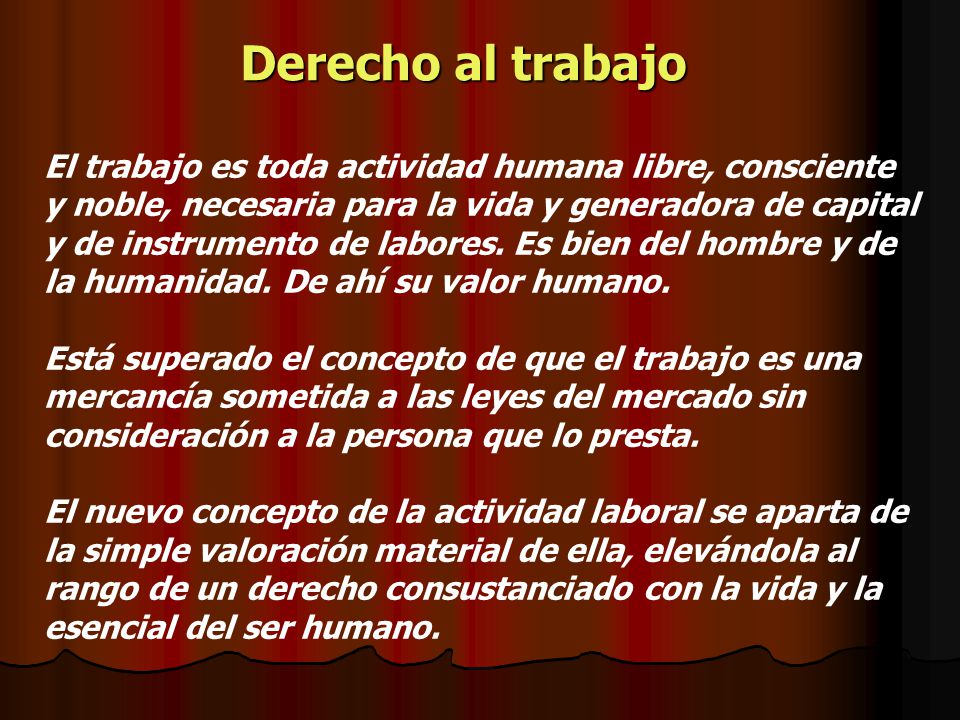 Derecho al trabajo

El trabajo es toda actividad humana libre, consciente y noble, necesaria para la vida y generadora de capital y de instrumento de labores. Es bien del hombre y de la humanidad. De ahí su valor humano.

Está superado el concepto de que el trabajo es una mercancía sometida a las leyes del mercado sin consideración a la persona que lo presta.

El nuevo concepto de la actividad laboral se aparta de la simple valoración material de ella, elevándola al rango de un derecho consustanciado con la vida y la esencial del ser humano.